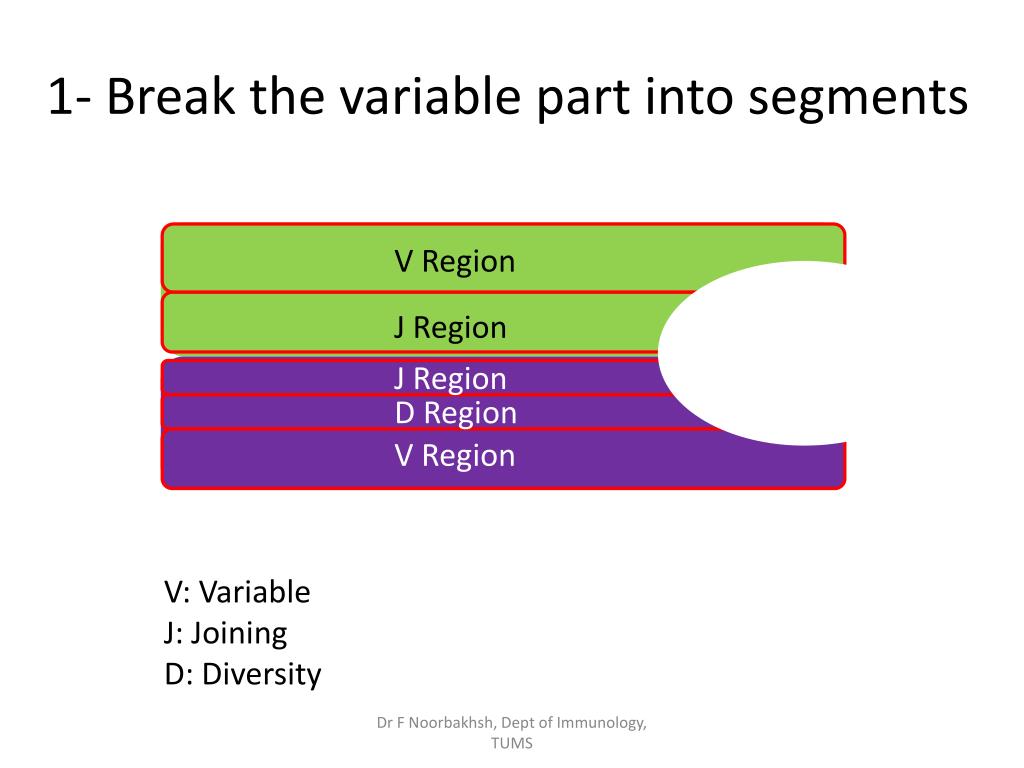 1- Break the variable part into segments

V Region

J Region

J Region

D Region

V Region

V: Variable
J: Joining
D: Diversity

Dr F Noorbakhsh, Dept of Immunology, TUMS